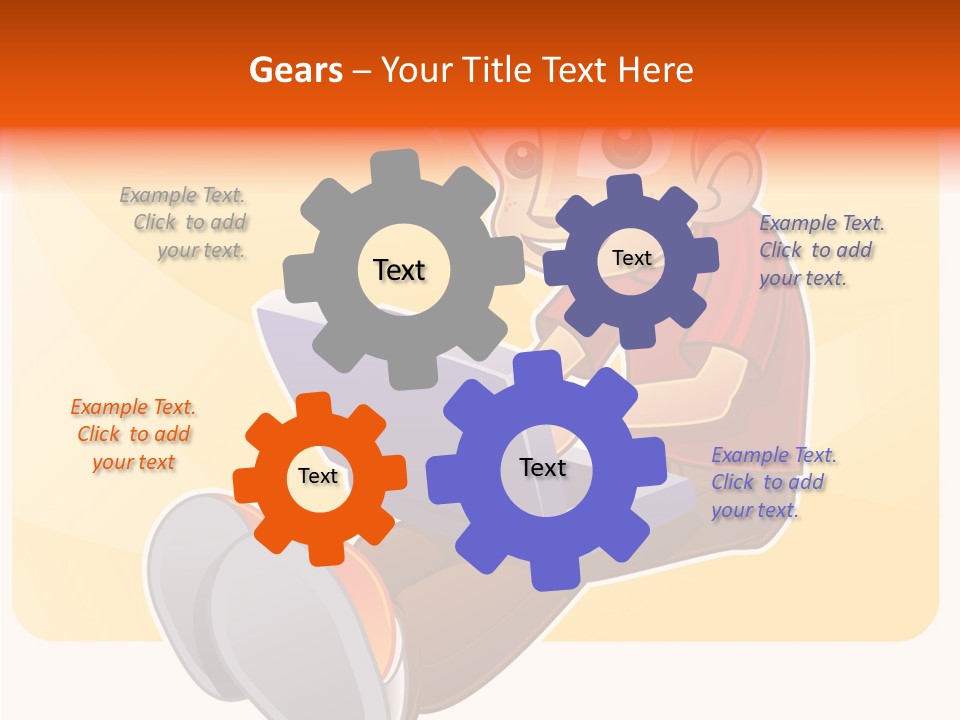 Gears – Your Title Text Here

Example Text. Click to add your text.

Text

Text

Example Text. Click to add your text.

Example Text. Click to add your text

Text

Text

Example Text. Click to add your text.